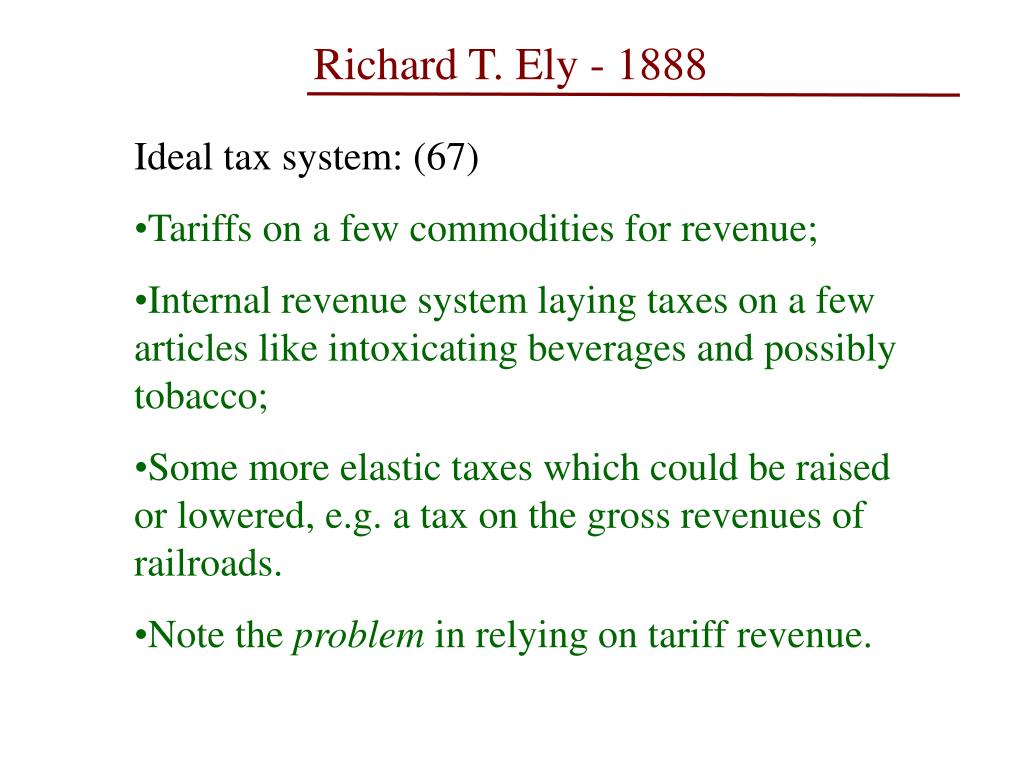 Richard T. Ely - 1888

Ideal tax system: (67)

•Tariffs on a few commodities for revenue;

•Internal revenue system laying taxes on a few articles like intoxicating beverages and possibly tobacco;

•Some more elastic taxes which could be raised or lowered, e.g. a tax on the gross revenues of railroads.

•Note the problem in relying on tariff revenue.